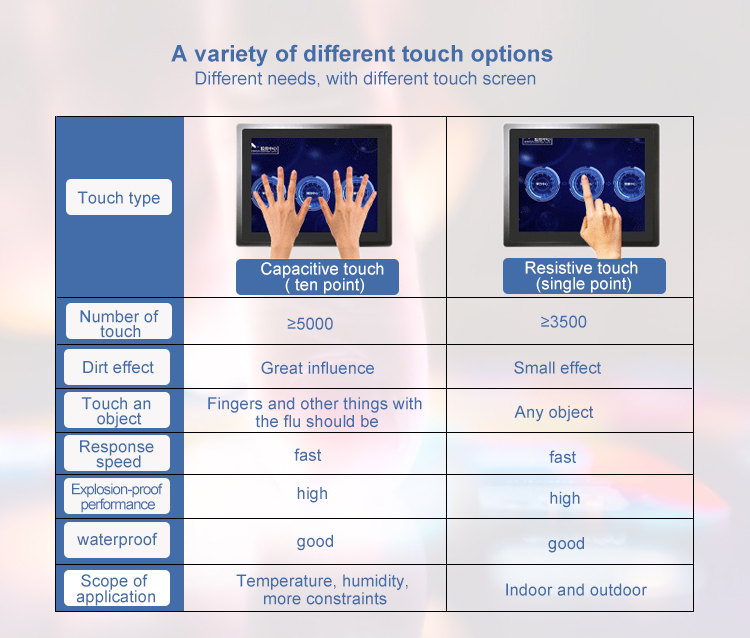 A variety of different touch options
Different needs, with different touch screen

| Touch type | Capacitive touch ( ten point) | Resistive touch (single point) |
|---|---|---|
| Number of touch | ≥5000 | ≥3500 |
| Dirt effect | Great influence | Small effect |
| Touch an object | Fingers and other things with the flu should be | Any object |
| Response speed | fast | fast |
| Explosion-proof performance | high | high |
| waterproof | good | good |
| Scope of application | Temperature, humidity, more constraints | Indoor and outdoor |